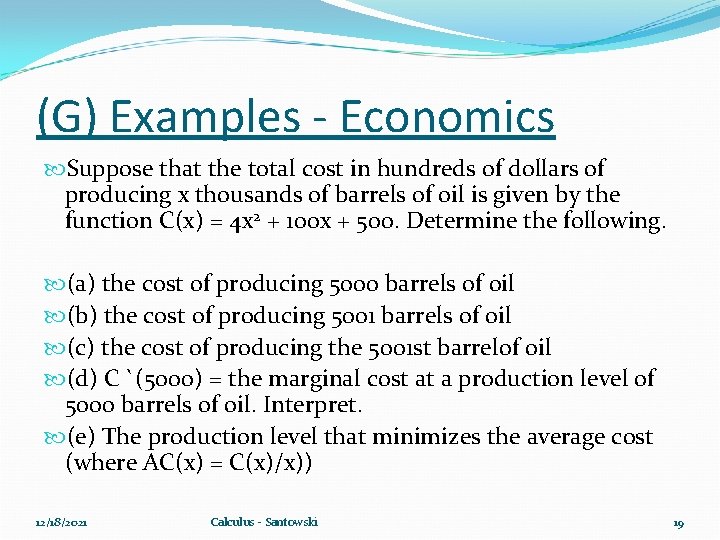 (G) Examples - Economics

Suppose that the total cost in hundreds of dollars of producing x thousands of barrels of oil is given by the function $C(x) = 4x^2 + 100x + 500$. Determine the following.

(a) the cost of producing 5000 barrels of oil

(b) the cost of producing 5001 barrels of oil

(c) the cost of producing the 5001st barrelof oil

(d) C `(5000) = the marginal cost at a production level of 5000 barrels of oil. Interpret.

(e) The production level that minimizes the average cost (where AC(x) = C(x)/x))

12/18/2021 Calculus - Santowski 19